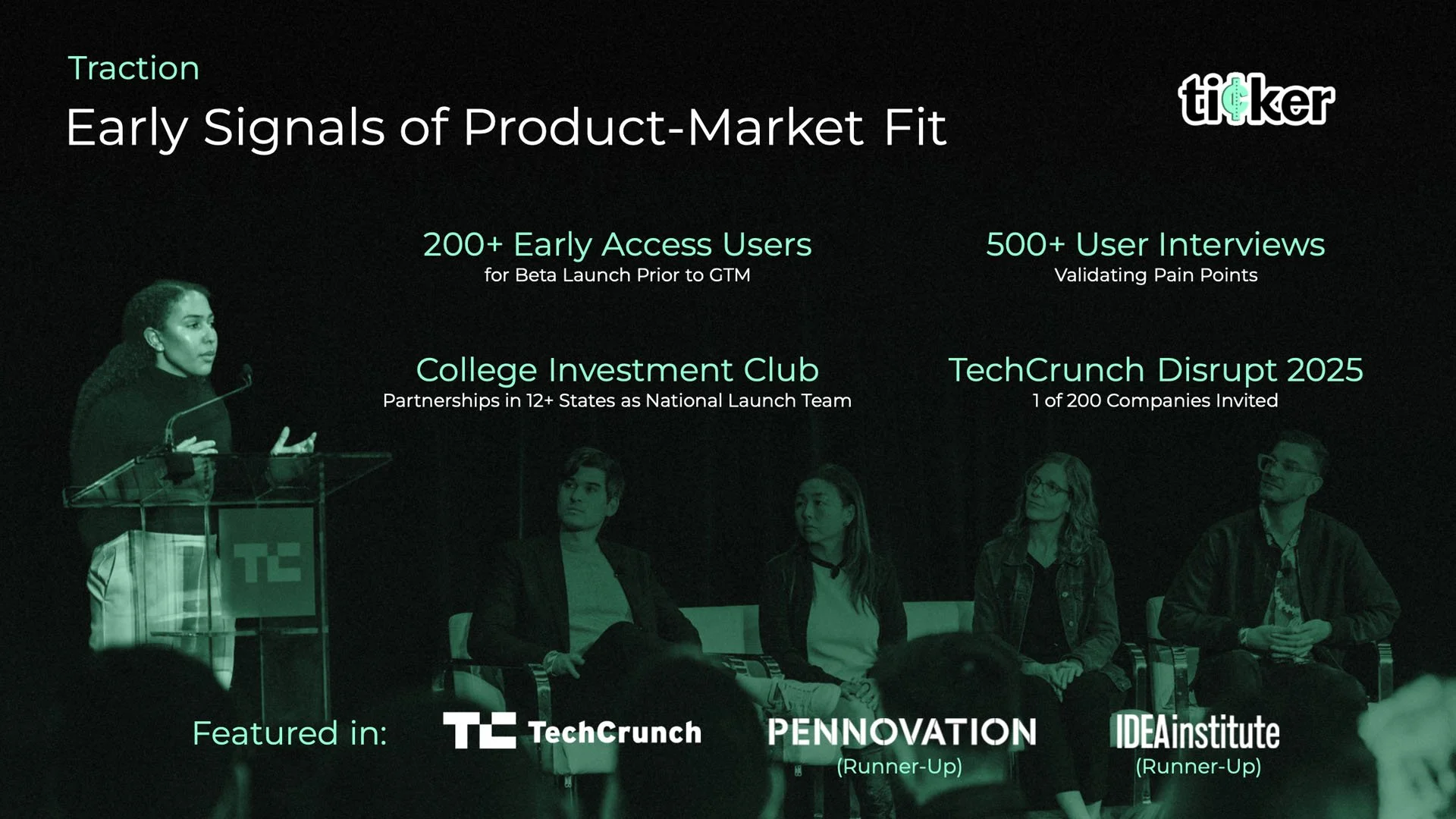 Traction

Early Signals of Product-Market Fit

ticker

200+ Early Access Users
for Beta Launch Prior to GTM

500+ User Interviews
Validating Pain Points

College Investment Club
Partnerships in 12+ States as National Launch Team

TechCrunch Disrupt 2025
1 of 200 Companies Invited

TC

Featured in: TC TechCrunch PENNOVATION (Runner-Up) IDEAinstitute (Runner-Up)